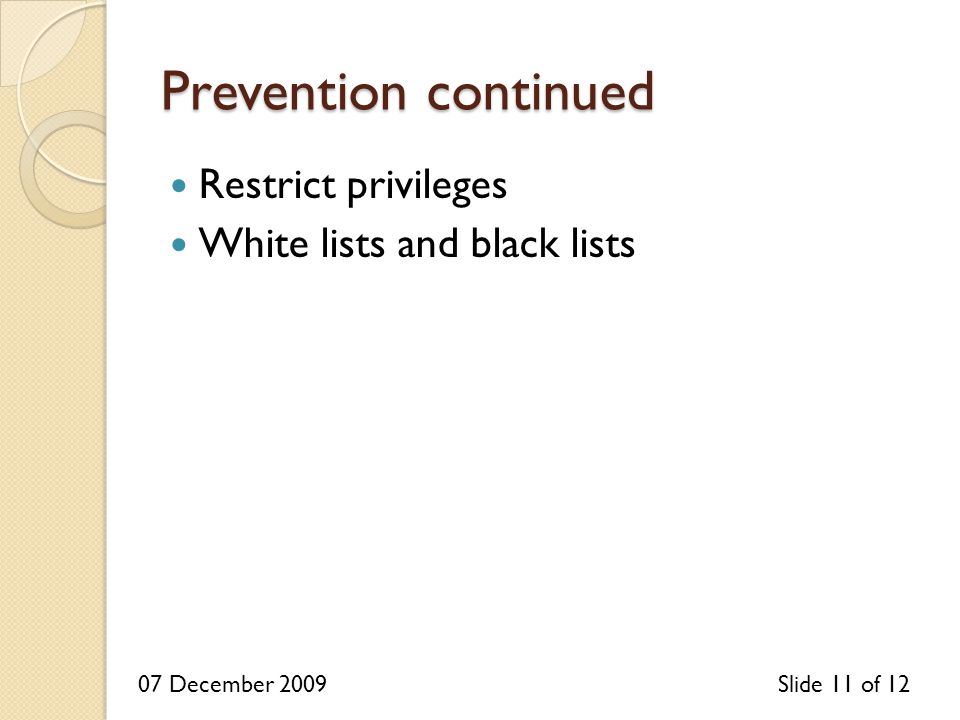 Prevention continued

- Restrict privileges
- White lists and black lists

07 December 2009

Slide 11 of 12